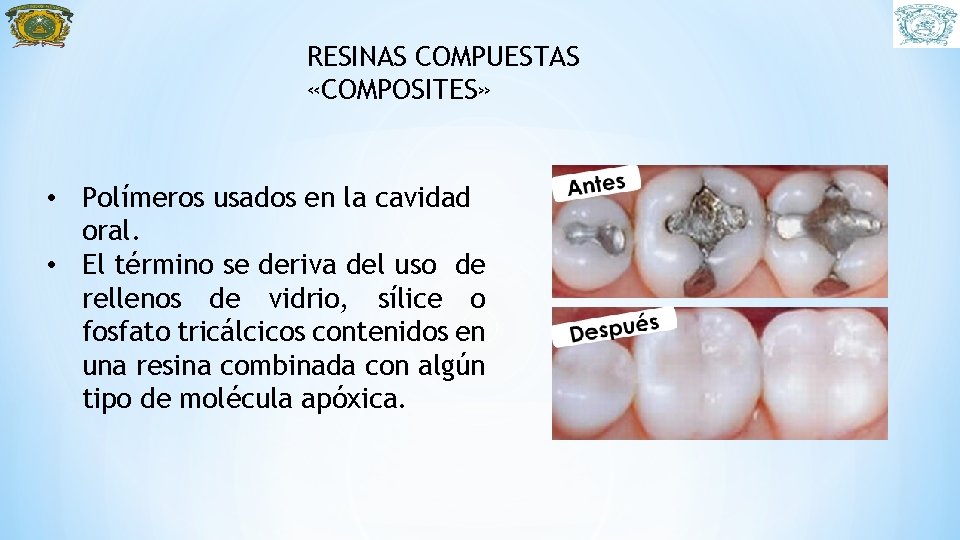 RESINAS COMPUESTAS
«COMPOSITES»

• Polímeros usados en la cavidad oral.
• El término se deriva del uso de rellenos de vidrio, sílice o fosfato tricálcicos contenidos en una resina combinada con algún tipo de molécula apóxica.

Antes

Después